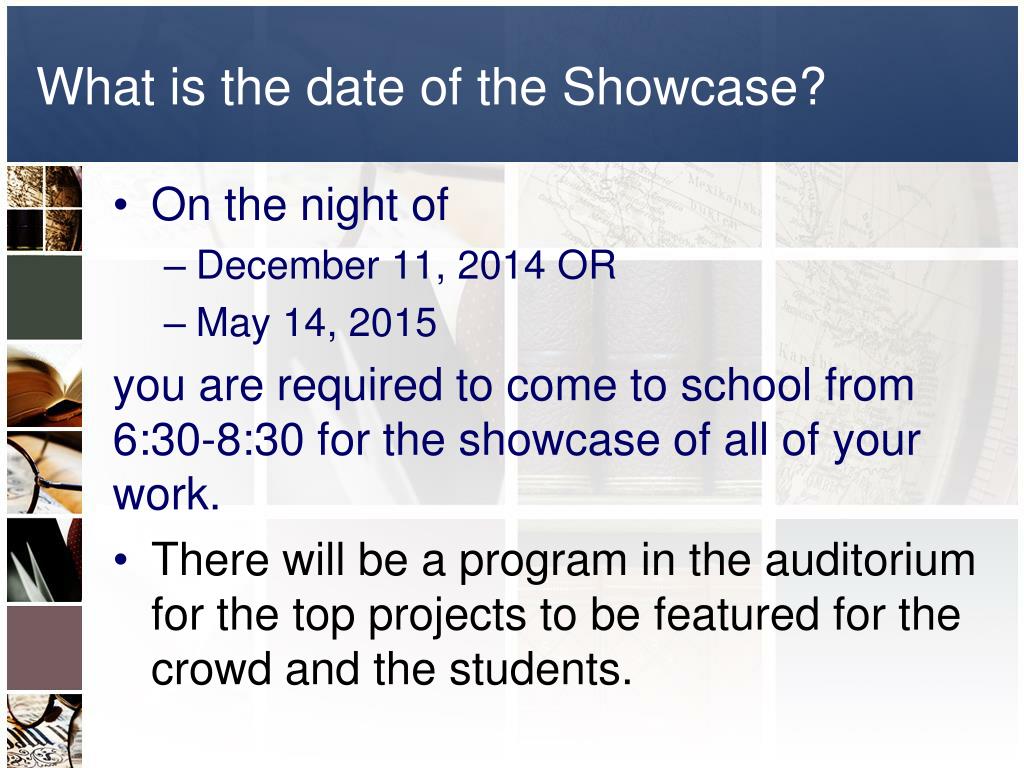 What is the date of the Showcase?

• On the night of
– December 11, 2014 OR
– May 14, 2015

you are required to come to school from 6:30-8:30 for the showcase of all of your work.

• There will be a program in the auditorium for the top projects to be featured for the crowd and the students.